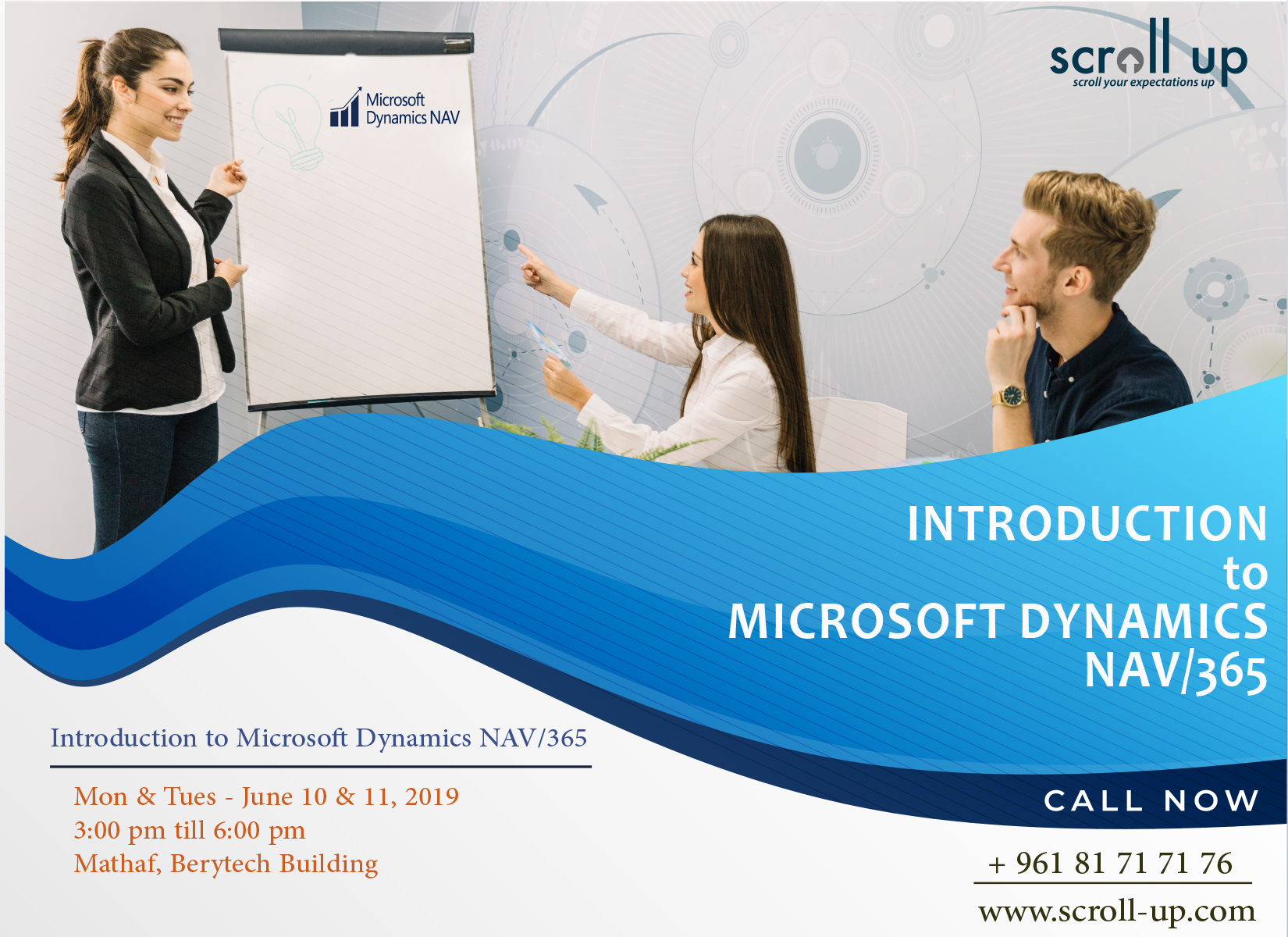 scroll up
scroll your expectations up

Microsoft Dynamics NAV

INTRODUCTION to MICROSOFT DYNAMICS NAV/365

Introduction to Microsoft Dynamics NAV/365

Mon & Tues - June 10 & 11, 2019
3:00 pm till 6:00 pm
Mathaf, Berytech Building

CALL NOW

+ 961 81 71 71 76

www.scroll-up.com